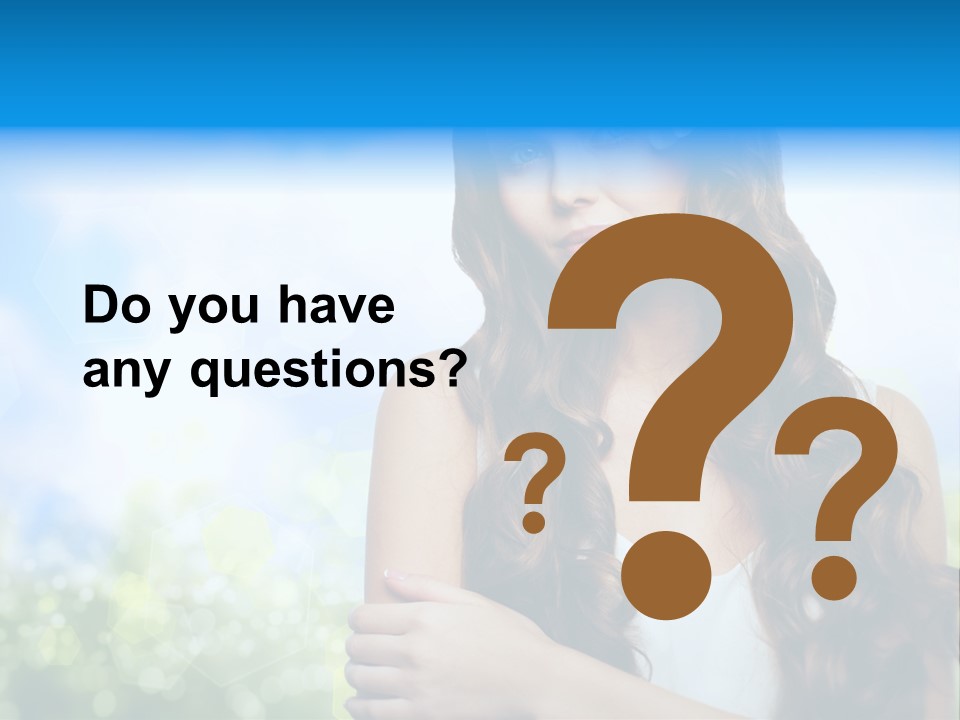 Do you have any questions?

?
?
?